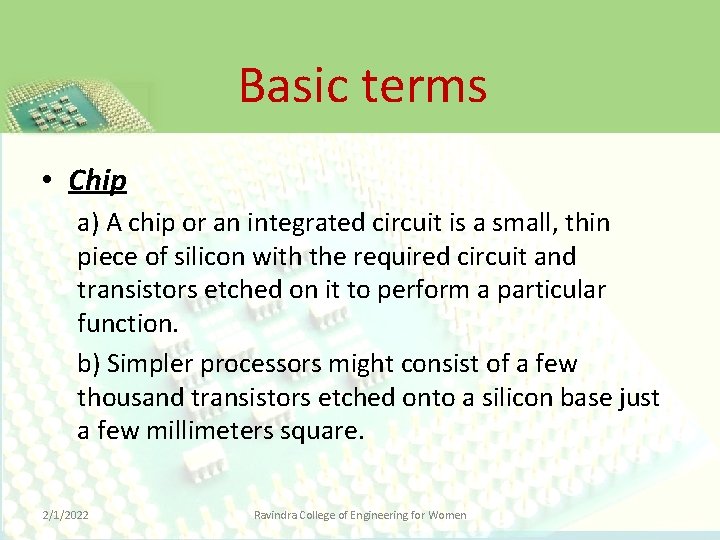 Basic terms

• Chip

a) A chip or an integrated circuit is a small, thin piece of silicon with the required circuit and transistors etched on it to perform a particular function.

b) Simpler processors might consist of a few thousand transistors etched onto a silicon base just a few millimeters square.

2/1/2022

Ravindra College of Engineering for Women